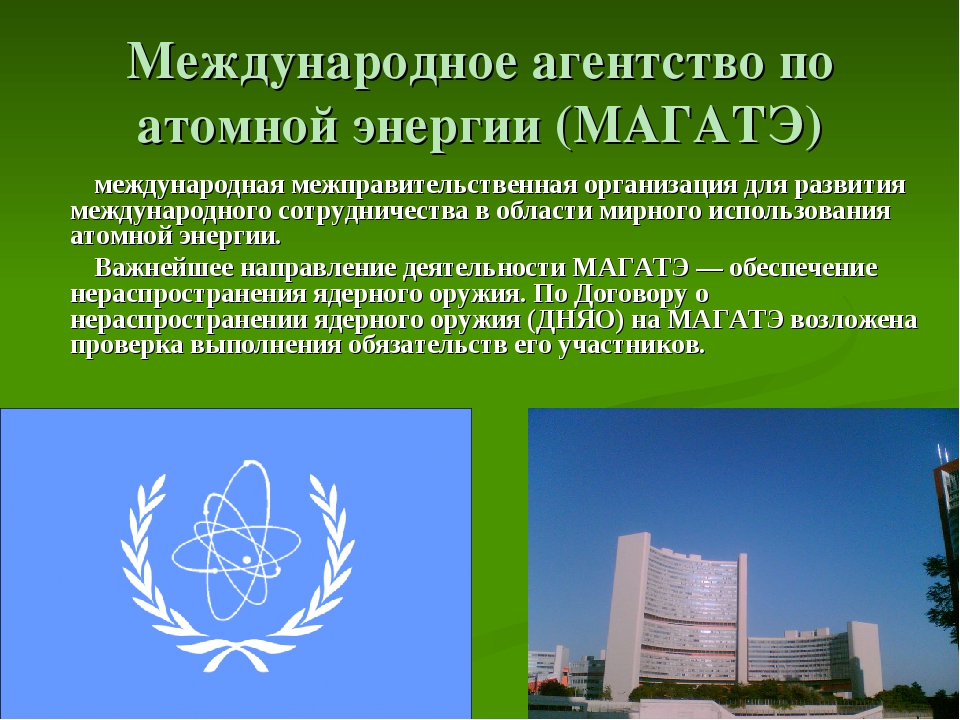 Международное агентство по атомной энергии (МАГАТЭ)

международная межправительственная организация для развития международного сотрудничества в области мирного использования атомной энергии.

Важнейшее направление деятельности МАГАТЭ — обеспечение нераспространения ядерного оружия. По Договору о нераспространении ядерного оружия (ДНЯО) на МАГАТЭ возложена проверка выполнения обязательств его участников.